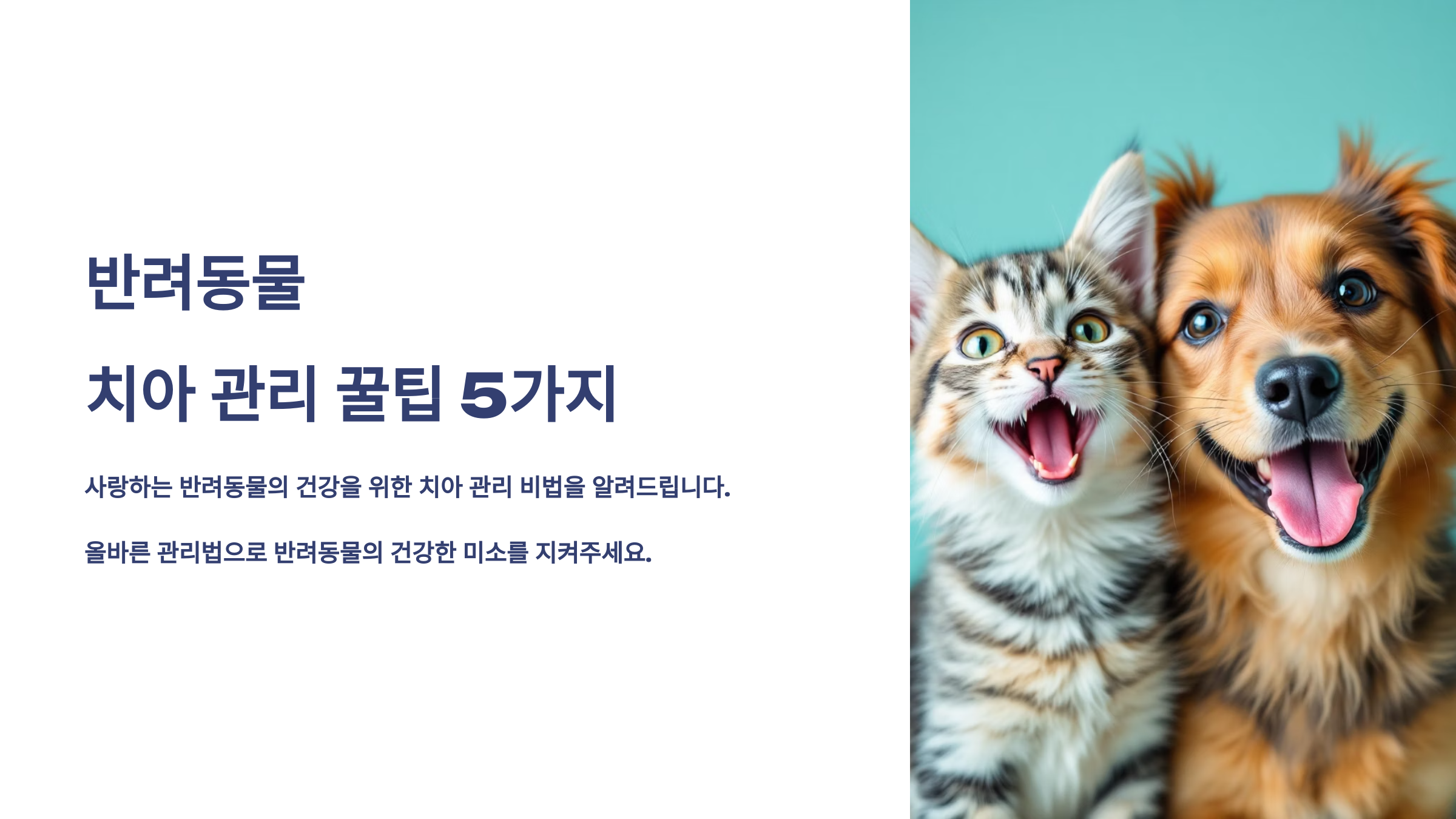 반려동물

치아 관리 꿀팁 5가지

사랑하는 반려동물의 건강을 위한 치아 관리 비법을 알려드립니다.

올바른 관리법으로 반려동물의 건강한 미소를 지켜주세요.